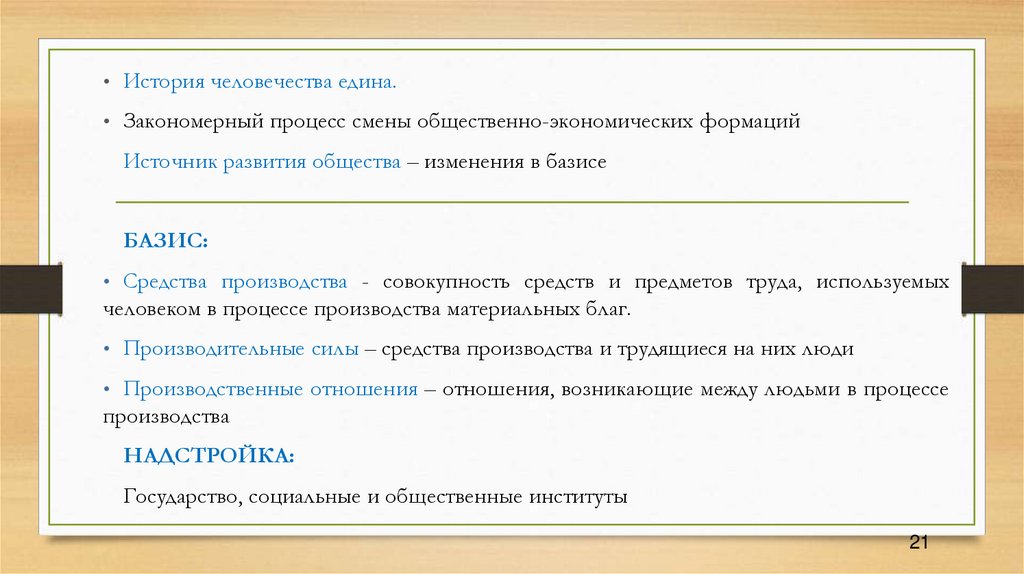 • История человечества едина.

• Закономерный процесс смены общественно-экономических формаций

Источник развития общества – изменения в базисе

БАЗИС:

• Средства производства - совокупность средств и предметов труда, используемых человеком в процессе производства материальных благ.

• Производительные силы – средства производства и трудящиеся на них люди

• Производственные отношения – отношения, возникающие между людьми в процессе производства

НАДСТРОЙКА:

Государство, социальные и общественные институты

21